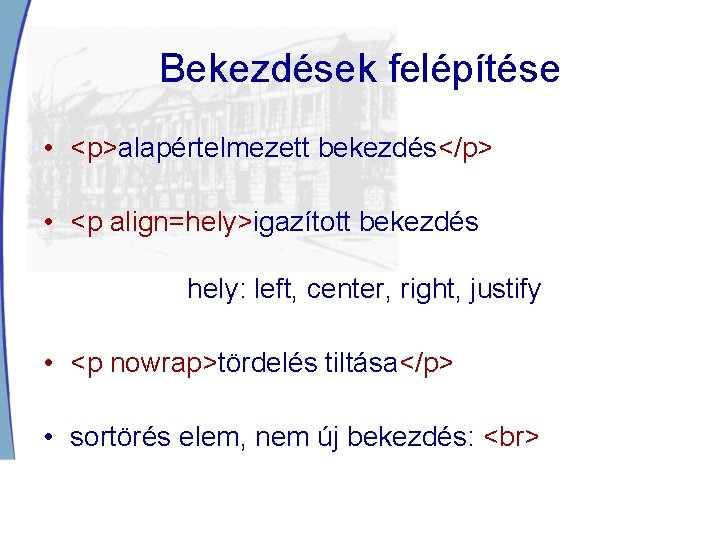 Bekezdések felépítése

• <p>alapértelmezett bekezdés</p>

• <p align=hely>igazított bekezdés

hely: left, center, right, justify

• <p nowrap>tördelés tiltása</p>

• sortörés elem, nem új bekezdés: <br>